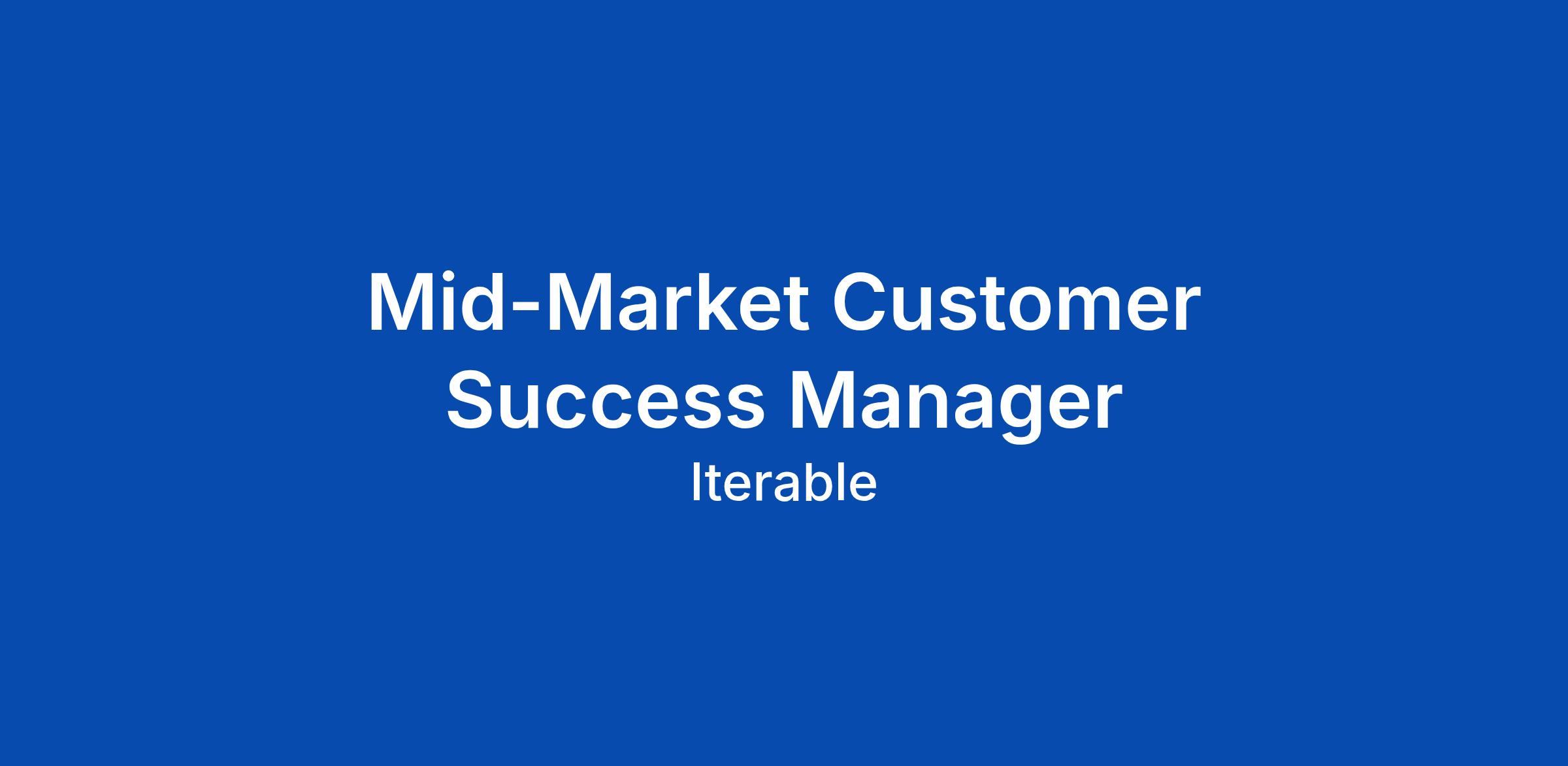 Mid-Market Customer Success Manager

Iterable